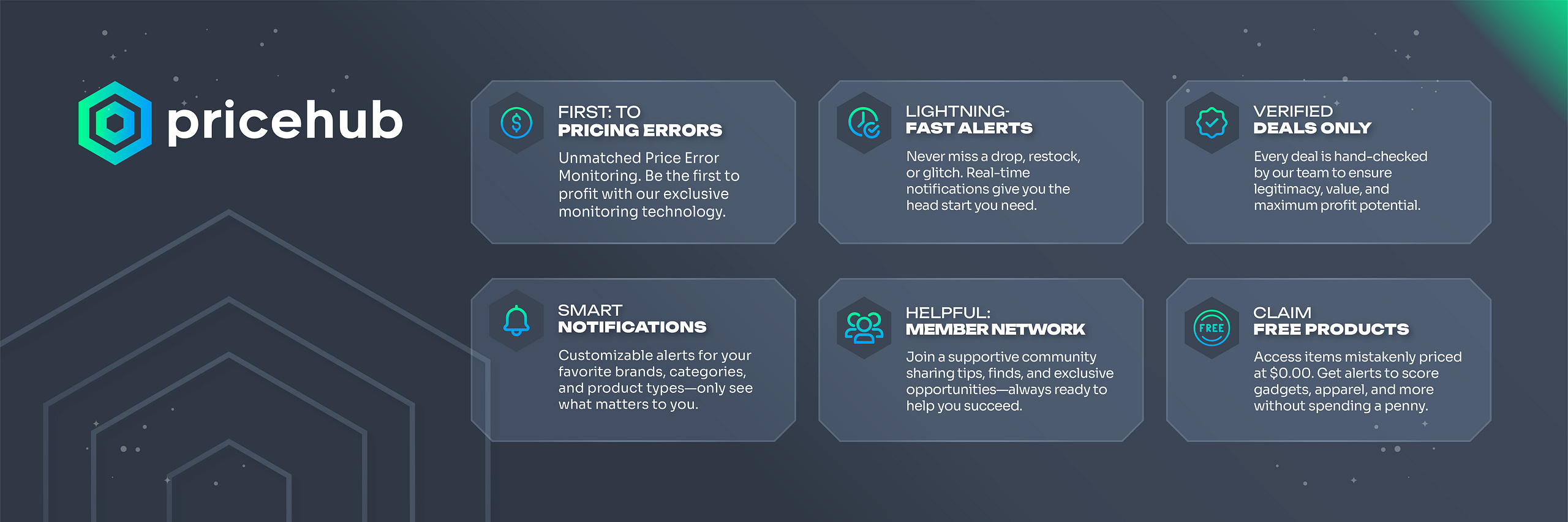 pricehub

FIRST: TO
PRICING ERRORS

Unmatched Price Error Monitoring. Be the first to profit with our exclusive monitoring technology.

LIGHTNING-
FAST ALERTS

Never miss a drop, restock, or glitch. Real-time notifications give you the head start you need.

VERIFIED
DEALS ONLY

Every deal is hand-checked by our team to ensure legitimacy, value, and maximum profit potential.

SMART
NOTIFICATIONS

Customizable alerts for your favorite brands, categories, and product types—only see what matters to you.

HELPFUL:
MEMBER NETWORK

Join a supportive community sharing tips, finds, and exclusive opportunities—always ready to help you succeed.

FREE

CLAIM
FREE PRODUCTS

Access items mistakenly priced at $0.00. Get alerts to score gadgets, apparel, and more without spending a penny.